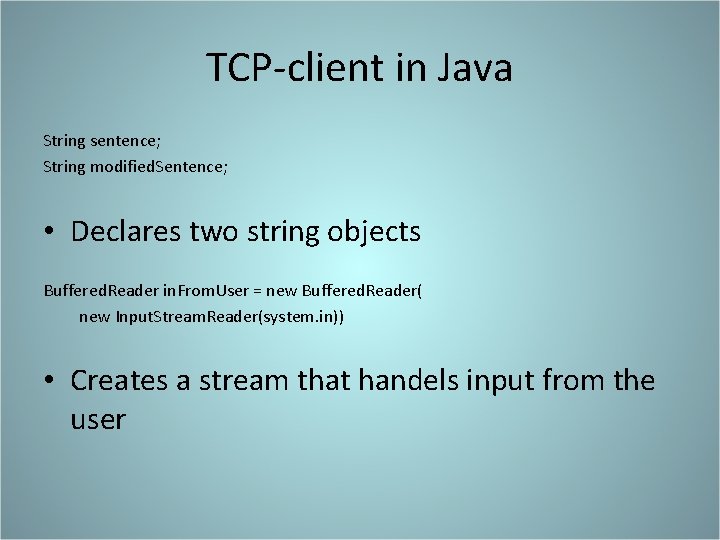 TCP-client in Java

String sentence;
String modifiedSentence;

• Declares two string objects

BufferedReader inFromUser = new BufferedReader(
new InputStreamReader(system.in))

• Creates a stream that handels input from the user